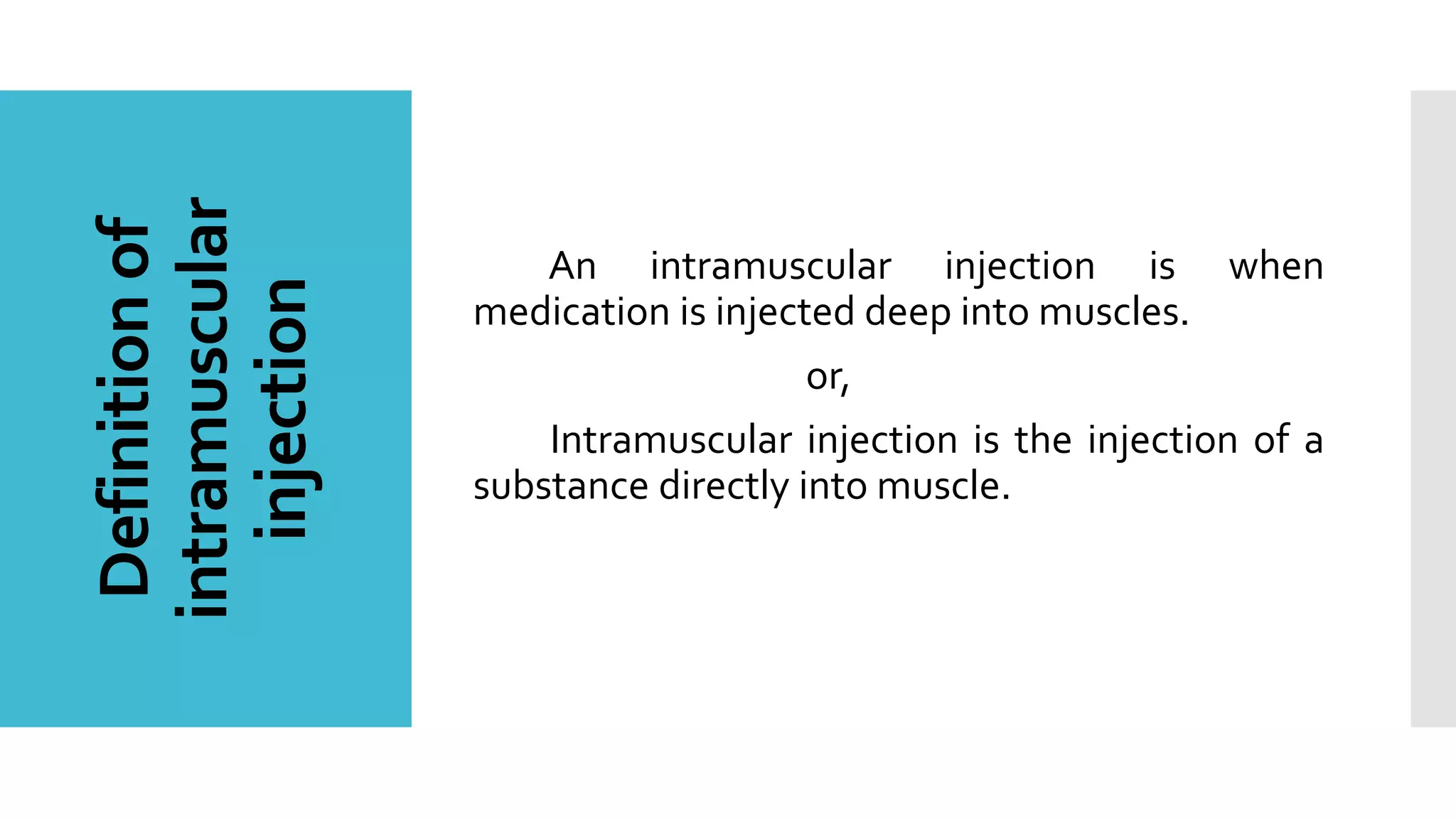 Definition of intramuscular injection

An intramuscular injection is when medication is injected deep into muscles.

or,

Intramuscular injection is the injection of a substance directly into muscle.